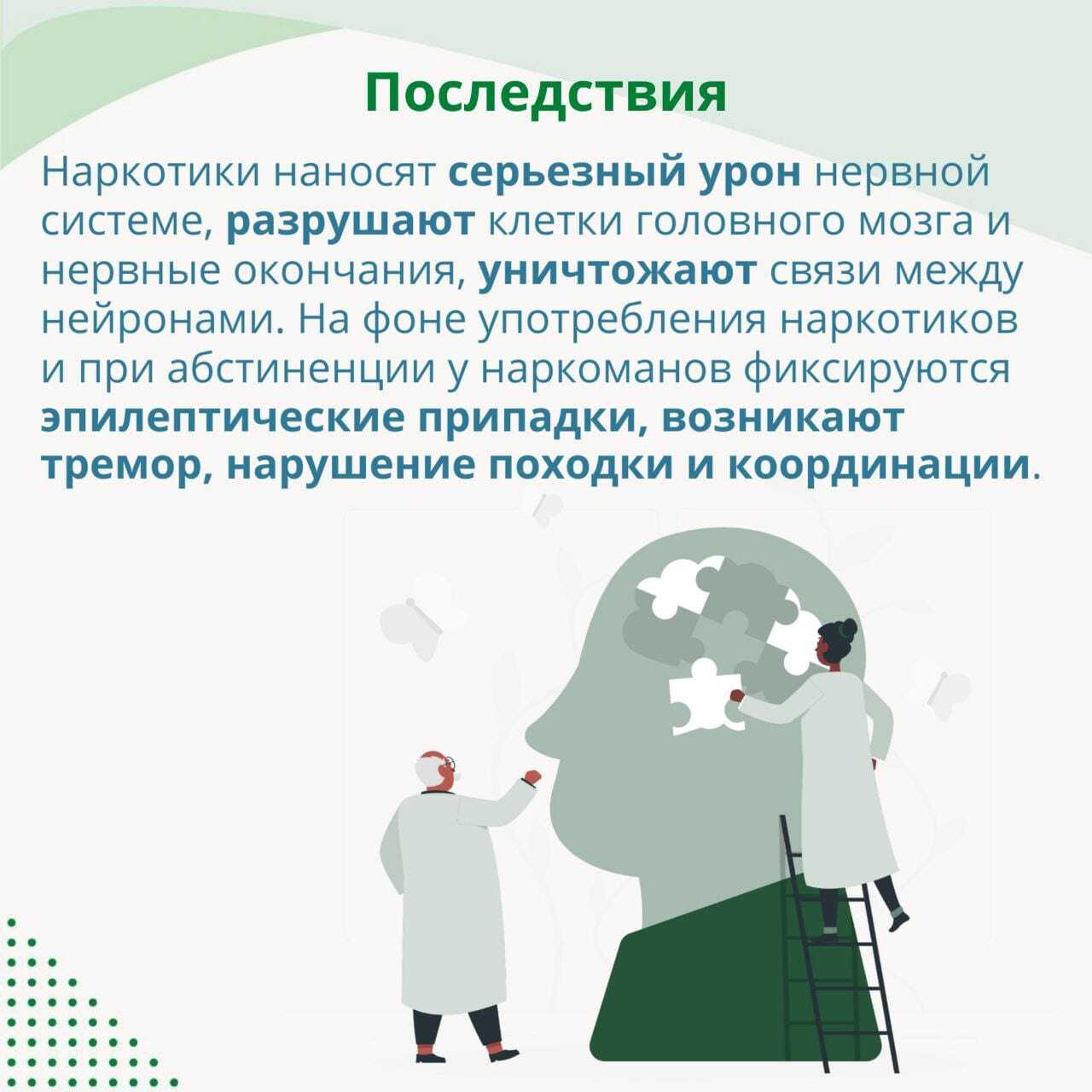 Последствия

Наркотики наносят серьезный урон нервной системе, разрушают клетки головного мозга и нервные окончания, уничтожают связи между нейронами. На фоне употребления наркотиков и при абстиненции у наркоманов фиксируются эпилептические припадки, возникают тремор, нарушение походки и координации.